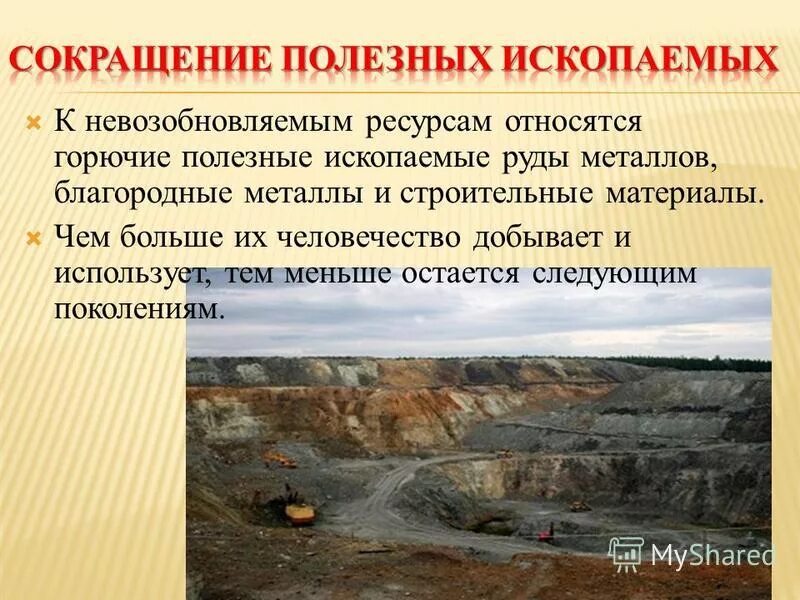 СОКРАЩЕНИЕ ПОЛЕЗНЫХ ИСКОПАЕМЫХ

К невозобновляемым ресурсам относятся горючие полезные ископаемые руды металлов, благородные металлы и строительные материалы.

Чем больше их человечество добывает и использует, тем меньше остается следующим поколениям.

MyShared